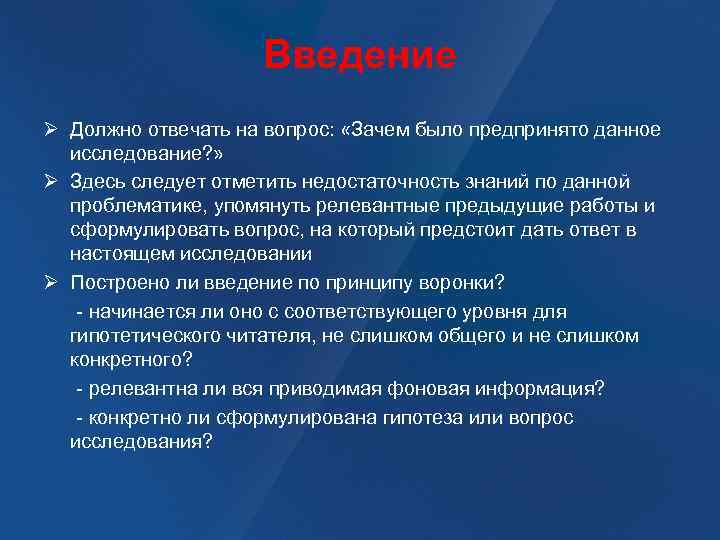 Введение

➢ Должно отвечать на вопрос: «Зачем было предпринято данное исследование?»

➢ Здесь следует отметить недостаточность знаний по данной проблематике, упомянуть релевантные предыдущие работы и сформулировать вопрос, на который предстоит дать ответ в настоящем исследовании

➢ Построено ли введение по принципу воронки?

- начинается ли оно с соответствующего уровня для гипотетического читателя, не слишком общего и не слишком конкретного?

- релевантна ли вся приводимая фоновая информация?

- конкретно ли сформулирована гипотеза или вопрос исследования?